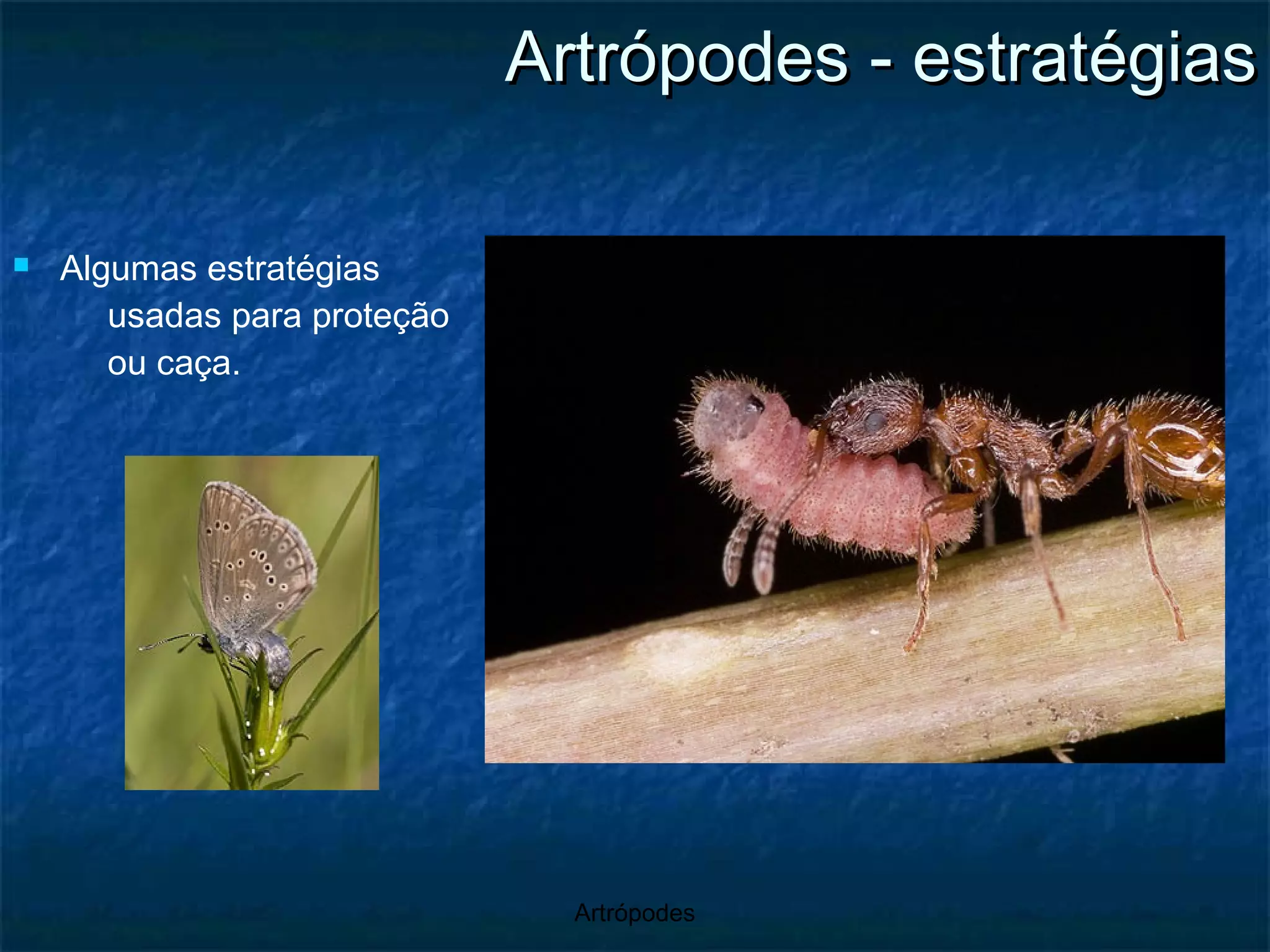 Artrópodes - estratégias

Algumas estratégias usadas para proteção ou caça.

Artrópodes